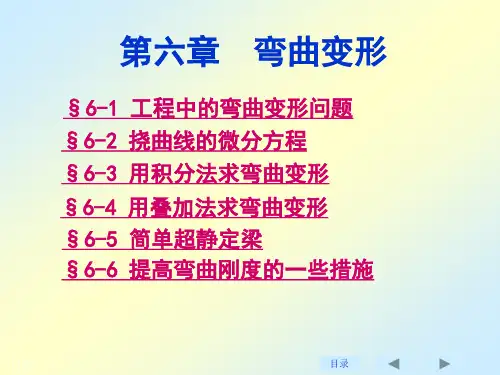 第六章　弯曲变形

§6-1 工程中的弯曲变形问题

§6-2 挠曲线的微分方程

§6-3 用积分法求弯曲变形

§6-4 用叠加法求弯曲变形

§6-5 简单超静定梁

§6-6 提高弯曲刚度的一些措施

目录